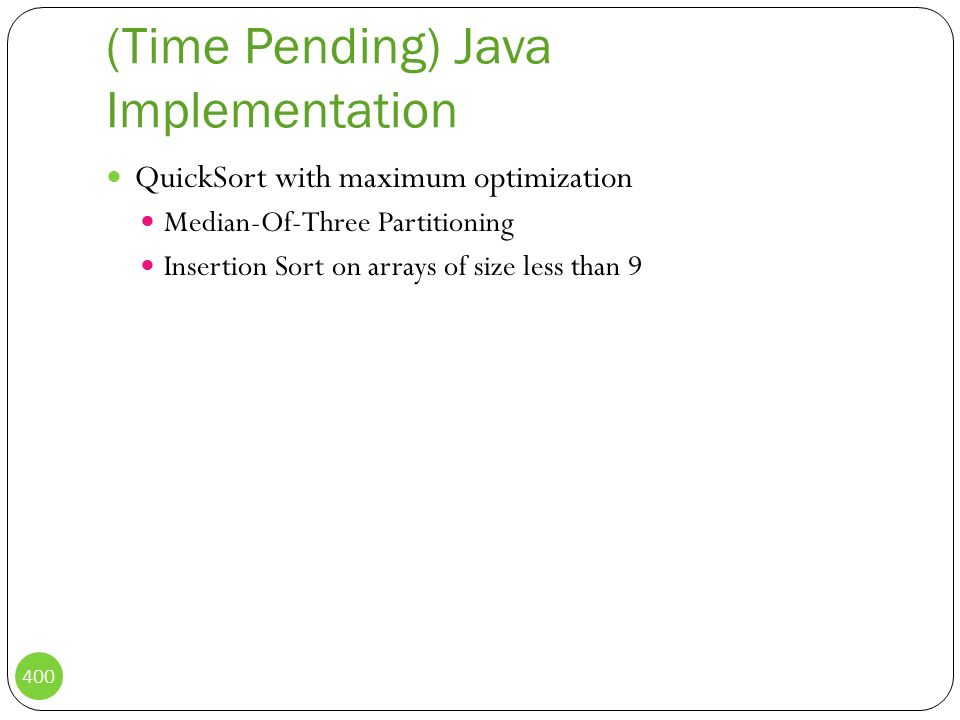 (Time Pending) Java Implementation

QuickSort with maximum optimization

Median-Of-Three Partitioning

Insertion Sort on arrays of size less than 9

400